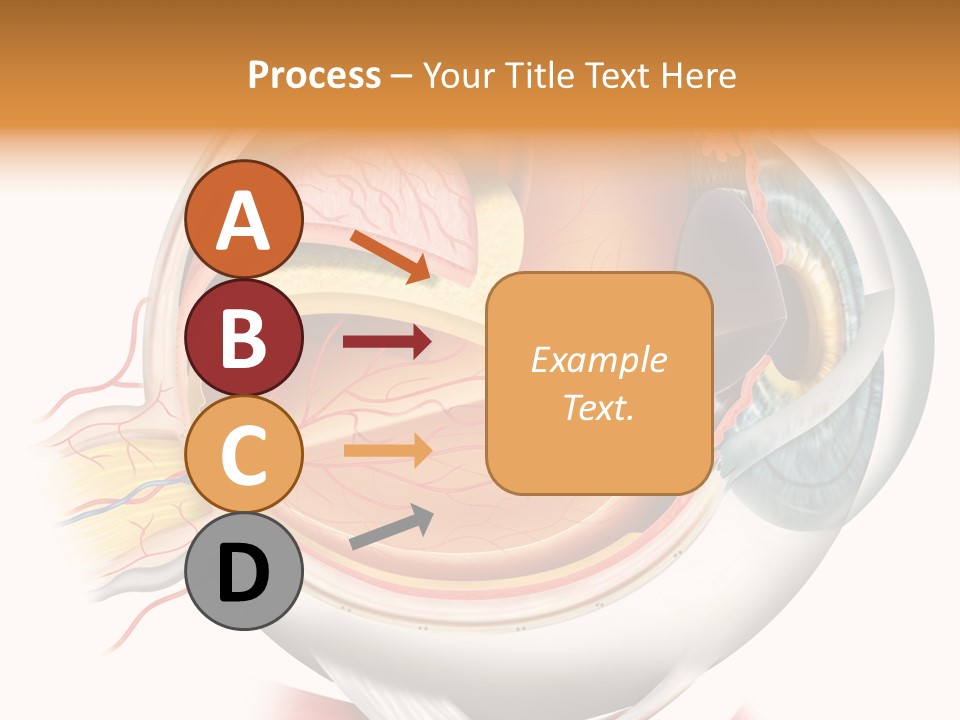 Process – Your Title Text Here

A

B

C

D

Example Text.